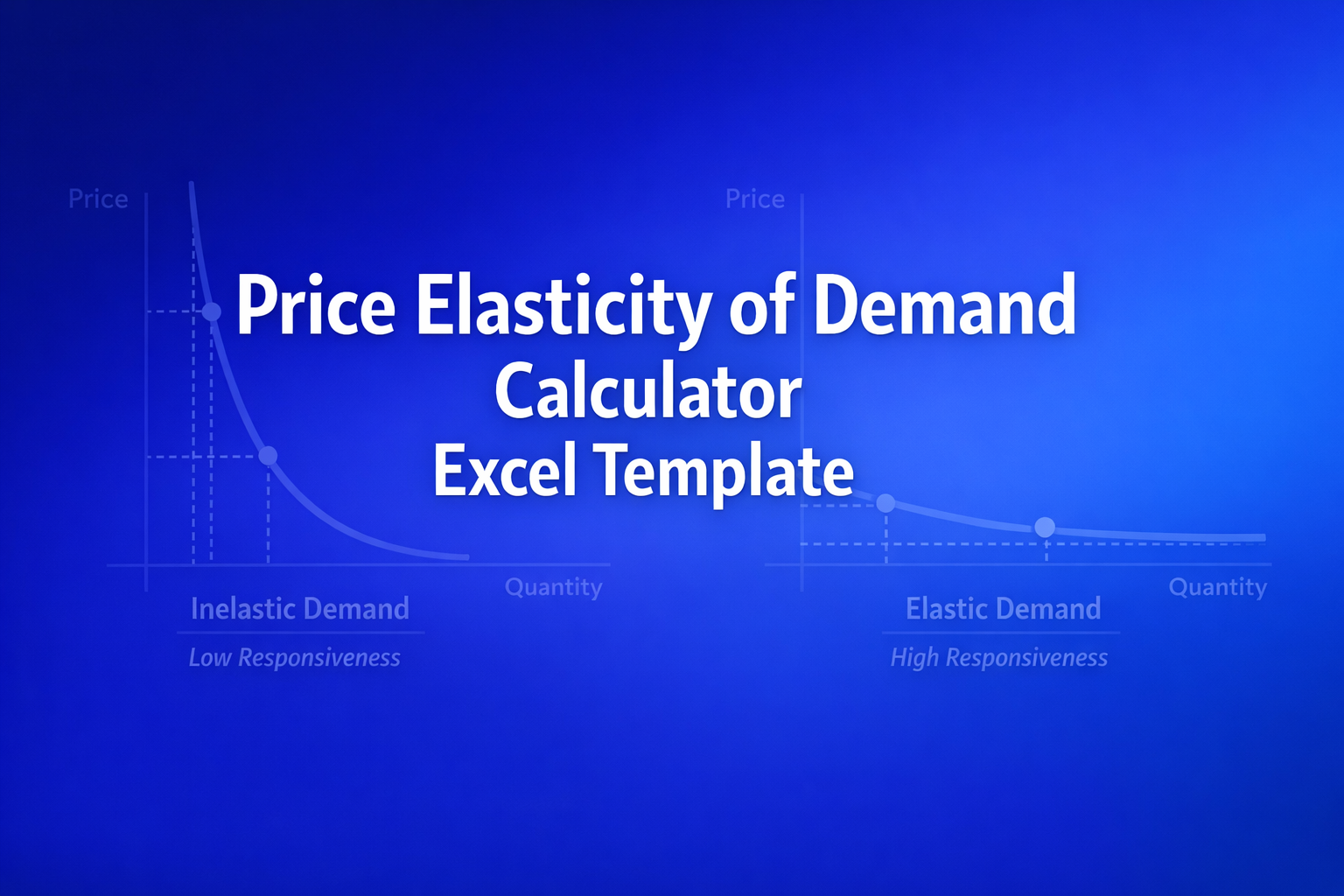 Price Elasticity of Demand
Calculator
Excel Template

Price

Quantity

Inelastic Demand

Low Responsiveness

Price

Quantity

Elastic Demand

High Responsiveness